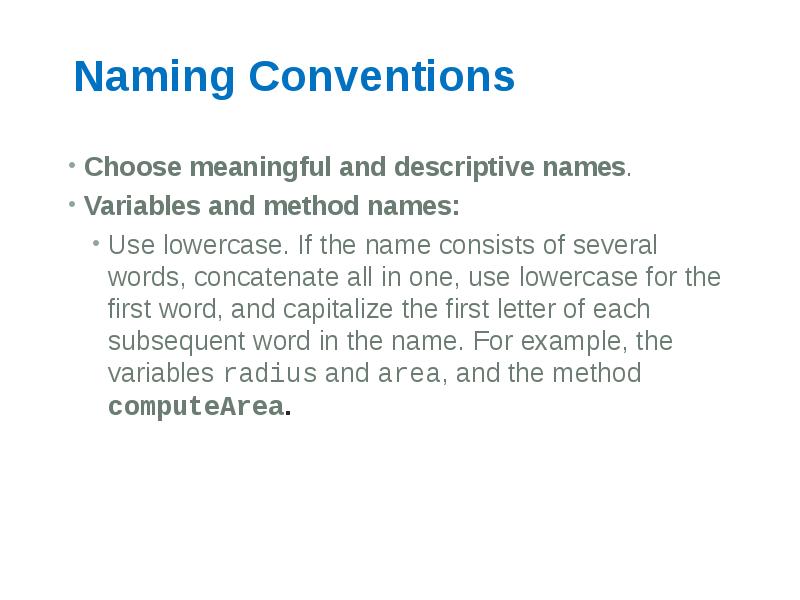 Naming Conventions

• Choose meaningful and descriptive names.
• Variables and method names:
  • Use lowercase. If the name consists of several words, concatenate all in one, use lowercase for the first word, and capitalize the first letter of each subsequent word in the name. For example, the variables radius and area, and the method computeArea.